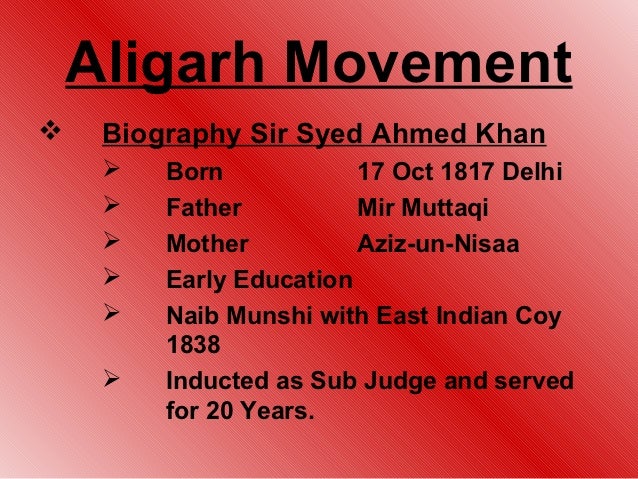 Aligarh Movement

❖ Biography Sir Syed Ahmed Khan

➢ Born 17 Oct 1817 Delhi
➢ Father Mir Muttaqi
➢ Mother Aziz-un-Nisaa
➢ Early Education
➢ Naib Munshi with East Indian Coy 1838
➢ Inducted as Sub Judge and served for 20 Years.